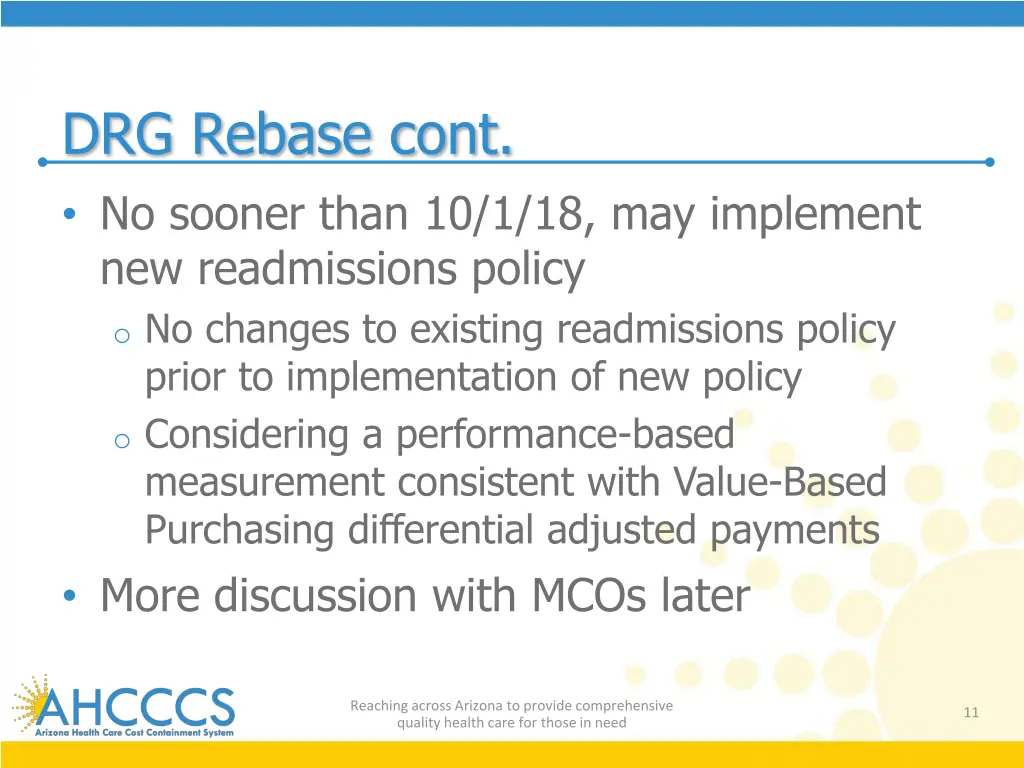 DRG Rebase cont.

• No sooner than 10/1/18, may implement new readmissions policy
  o No changes to existing readmissions policy prior to implementation of new policy
  o Considering a performance-based measurement consistent with Value-Based Purchasing differential adjusted payments
• More discussion with MCOs later

AHCCCS
Arizona Health Care Cost Containment System

Reaching across Arizona to provide comprehensive quality health care for those in need

11